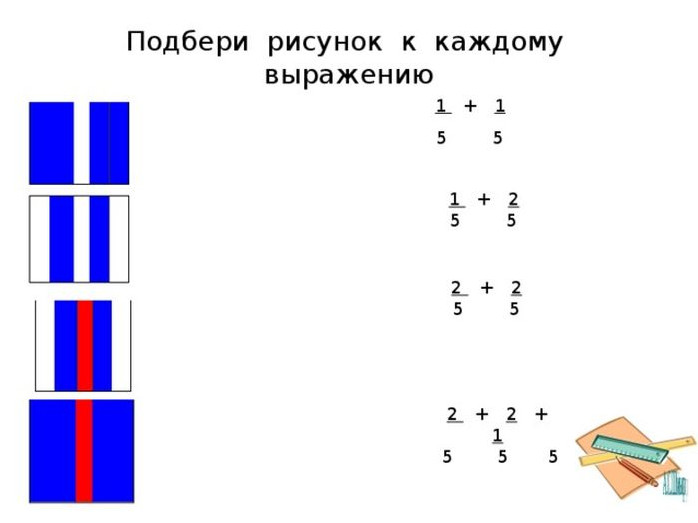 Подбери рисунок к каждому выражению

$\frac{1}{5} + \frac{1}{5}$

$\frac{1}{5} + \frac{2}{5}$

$\frac{2}{5} + \frac{2}{5}$

$\frac{2}{5} + \frac{2}{5} + \frac{1}{5}$